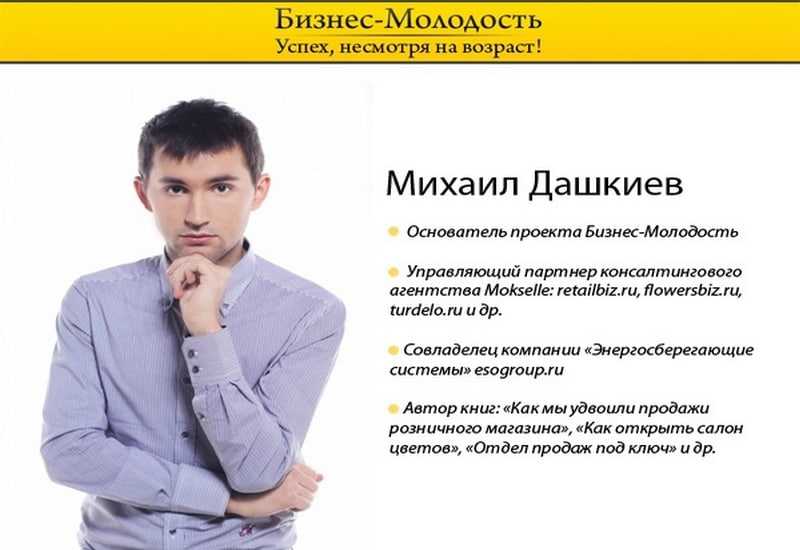 Бизнес-Молодость
Успех, несмотря на возраст!

Михаил Дашкиев

Основатель проекта Бизнес-Молодость

Управляющий партнер консалтингового агентства Mokselle: retailbiz.ru, flowersbiz.ru, turdelo.ru и др.

Совладелец компании «Энергосберегающие системы» esogroup.ru

Автор книг: «Как мы удвоили продажи розничного магазина», «Как открыть салон цветов», «Отдел продаж под ключ» и др.